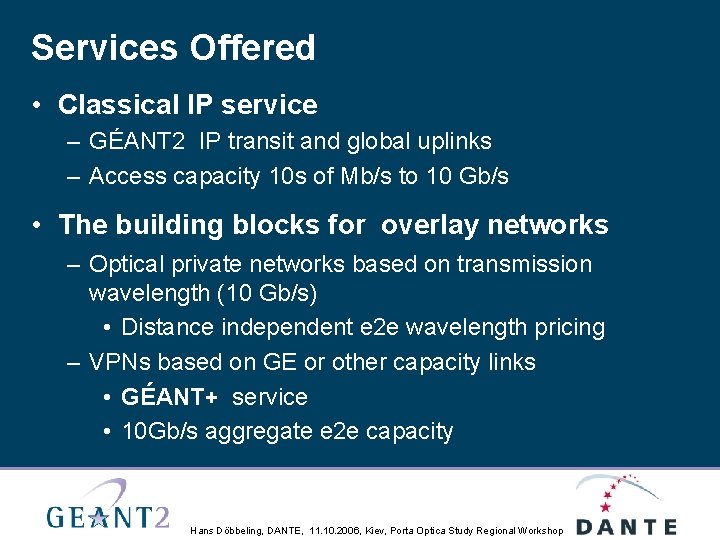 Services Offered

• Classical IP service
– GÉANT2 IP transit and global uplinks
– Access capacity 10s of Mb/s to 10 Gb/s

• The building blocks for overlay networks
– Optical private networks based on transmission wavelength (10 Gb/s)
• Distance independent e2e wavelength pricing
– VPNs based on GE or other capacity links
• GÉANT+ service
• 10Gb/s aggregate e2e capacity

GEANT2

Hans Döbbeling, DANTE, 11.10.2006, Kiev, Porta Optica Study Regional Workshop

DANTE